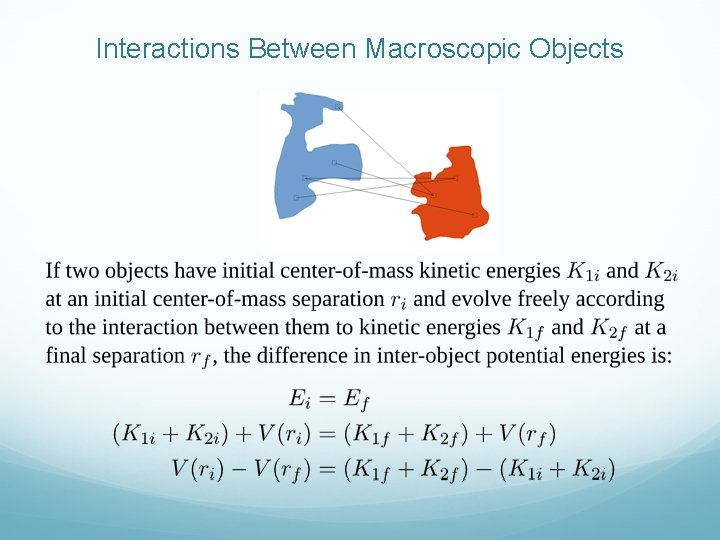 Interactions Between Macroscopic Objects

If two objects have initial center-of-mass kinetic energies $K_{1i}$ and $K_{2i}$ at an initial center-of-mass separation $r_i$ and evolve freely according to the interaction between them to kinetic energies $K_{1f}$ and $K_{2f}$ at a final separation $r_f$, the difference in inter-object potential energies is:

$E_i = E_f$

$(K_{1i} + K_{2i}) + V(r_i) = (K_{1f} + K_{2f}) + V(r_f)$

$V(r_i) - V(r_f) = (K_{1f} + K_{2f}) - (K_{1i} + K_{2i})$